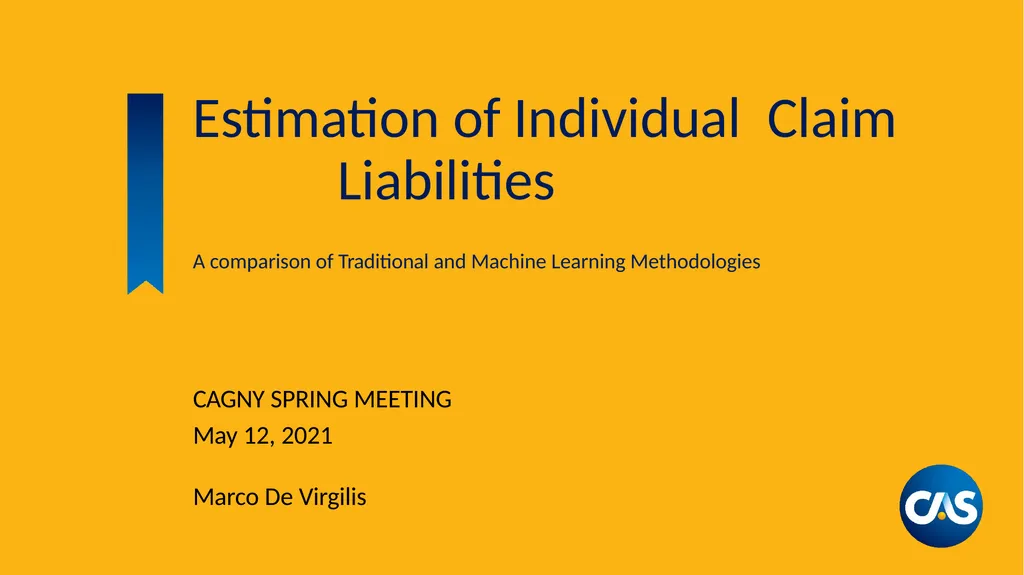 Estimation of Individual Claim Liabilities

A comparison of Traditional and Machine Learning Methodologies

CAGNY SPRING MEETING
May 12, 2021

Marco De Virgilis

CAS